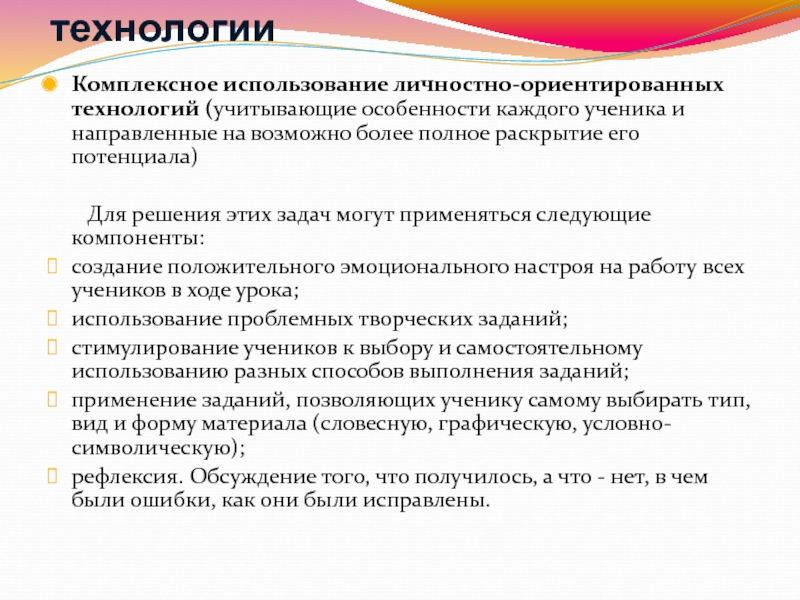 технологии

Комплексное использование личностно-ориентированных технологий (учитывающие особенности каждого ученика и направленные на возможно более полное раскрытие его потенциала)

Для решения этих задач могут применяться следующие компоненты:

создание положительного эмоционального настроя на работу всех учеников в ходе урока;

использование проблемных творческих заданий;

стимулирование учеников к выбору и самостоятельному использованию разных способов выполнения заданий;

применение заданий, позволяющих ученику самому выбирать тип, вид и форму материала (словесную, графическую, условно-символическую);

рефлексия. Обсуждение того, что получилось, а что - нет, в чем были ошибки, как они были исправлены.